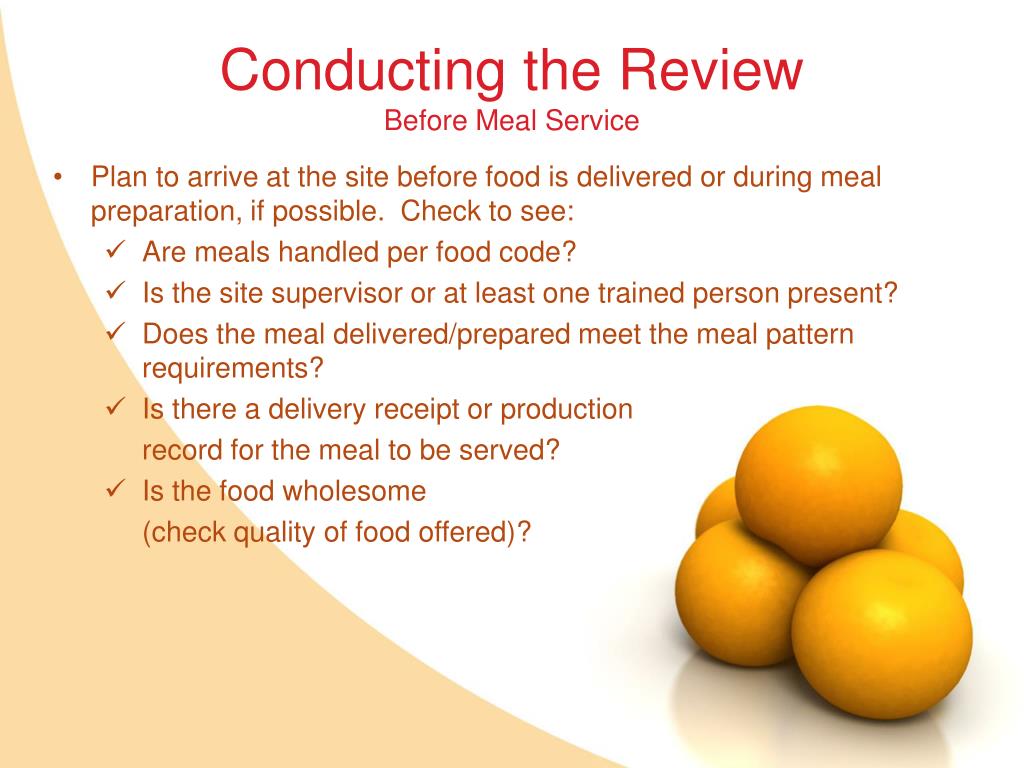 Conducting the Review
Before Meal Service

• Plan to arrive at the site before food is delivered or during meal preparation, if possible. Check to see:
✓ Are meals handled per food code?
✓ Is the site supervisor or at least one trained person present?
✓ Does the meal delivered/prepared meet the meal pattern requirements?
✓ Is there a delivery receipt or production record for the meal to be served?
✓ Is the food wholesome (check quality of food offered)?